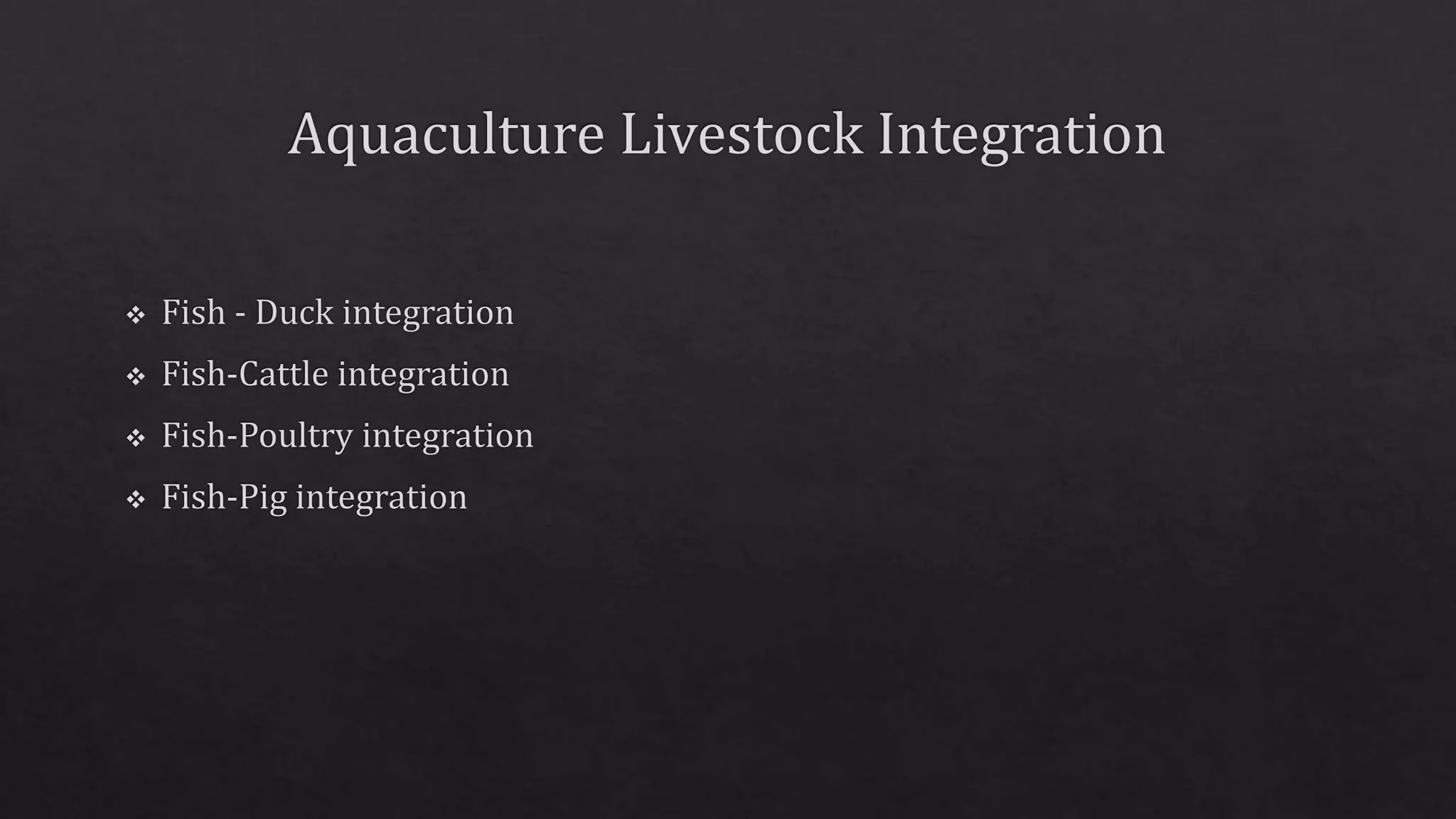 Aquaculture Livestock Integration

❖ Fish - Duck integration
❖ Fish-Cattle integration
❖ Fish-Poultry integration
❖ Fish-Pig integration